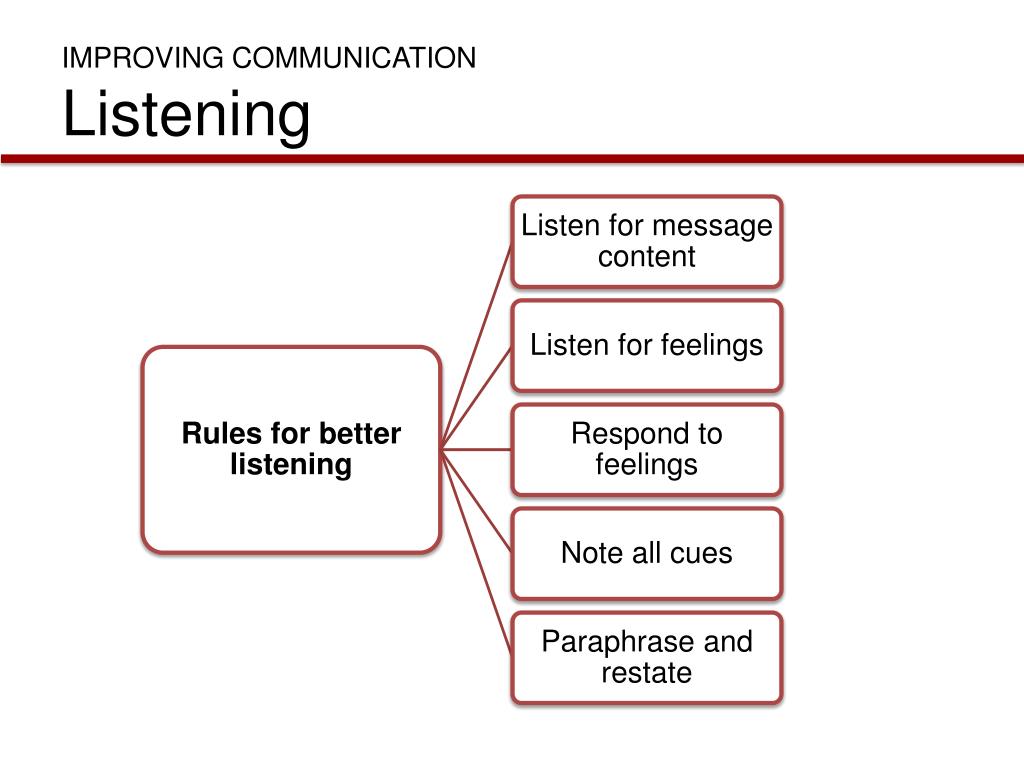 IMPROVING COMMUNICATION
Listening

Rules for better listening

Listen for message content

Listen for feelings

Respond to feelings

Note all cues

Paraphrase and restate